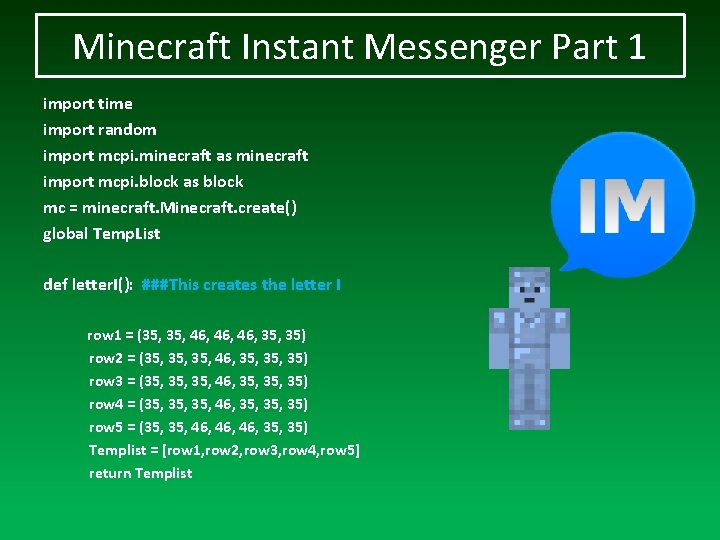 Minecraft Instant Messenger Part 1

import time
import random
import mcpi.minecraft as minecraft
import mcpi.block as block
mc = minecraft.Minecraft.create()
global TempList

def letterI(): ###This creates the letter I

row1 = (35, 35, 46, 46, 46, 35, 35)
row2 = (35, 35, 35, 46, 35, 35, 35)
row3 = (35, 35, 35, 46, 35, 35, 35)
row4 = (35, 35, 35, 46, 35, 35, 35)
row5 = (35, 35, 46, 46, 46, 35, 35)
Templist = [row1,row2,row3,row4,row5]
return Templist

IM